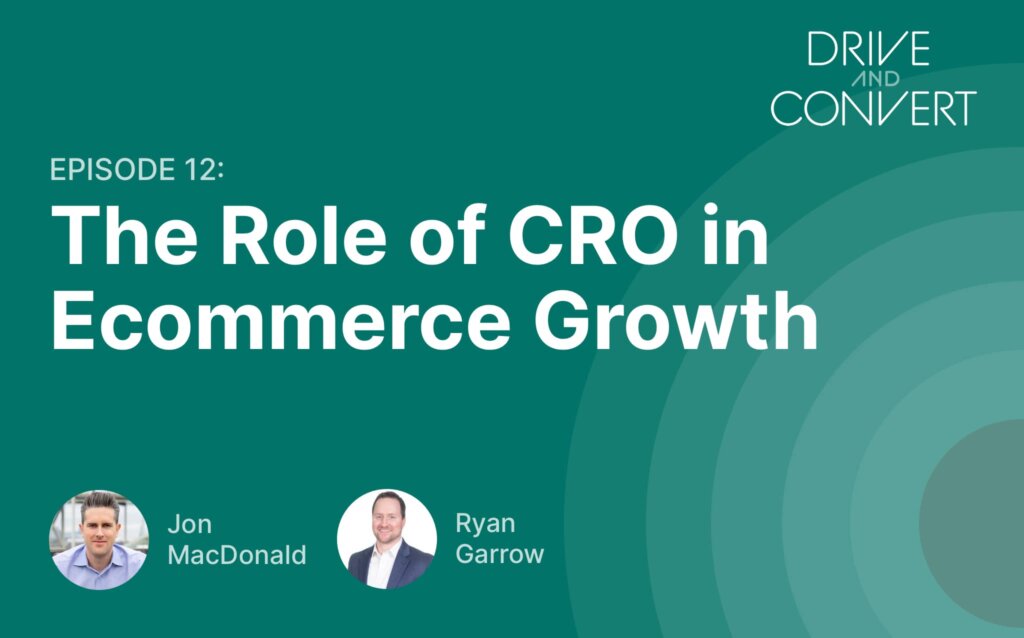 DRIVE
AND
CONVERT

EPISODE 12:

The Role of CRO in Ecommerce Growth

Jon MacDonald

Ryan Garrow